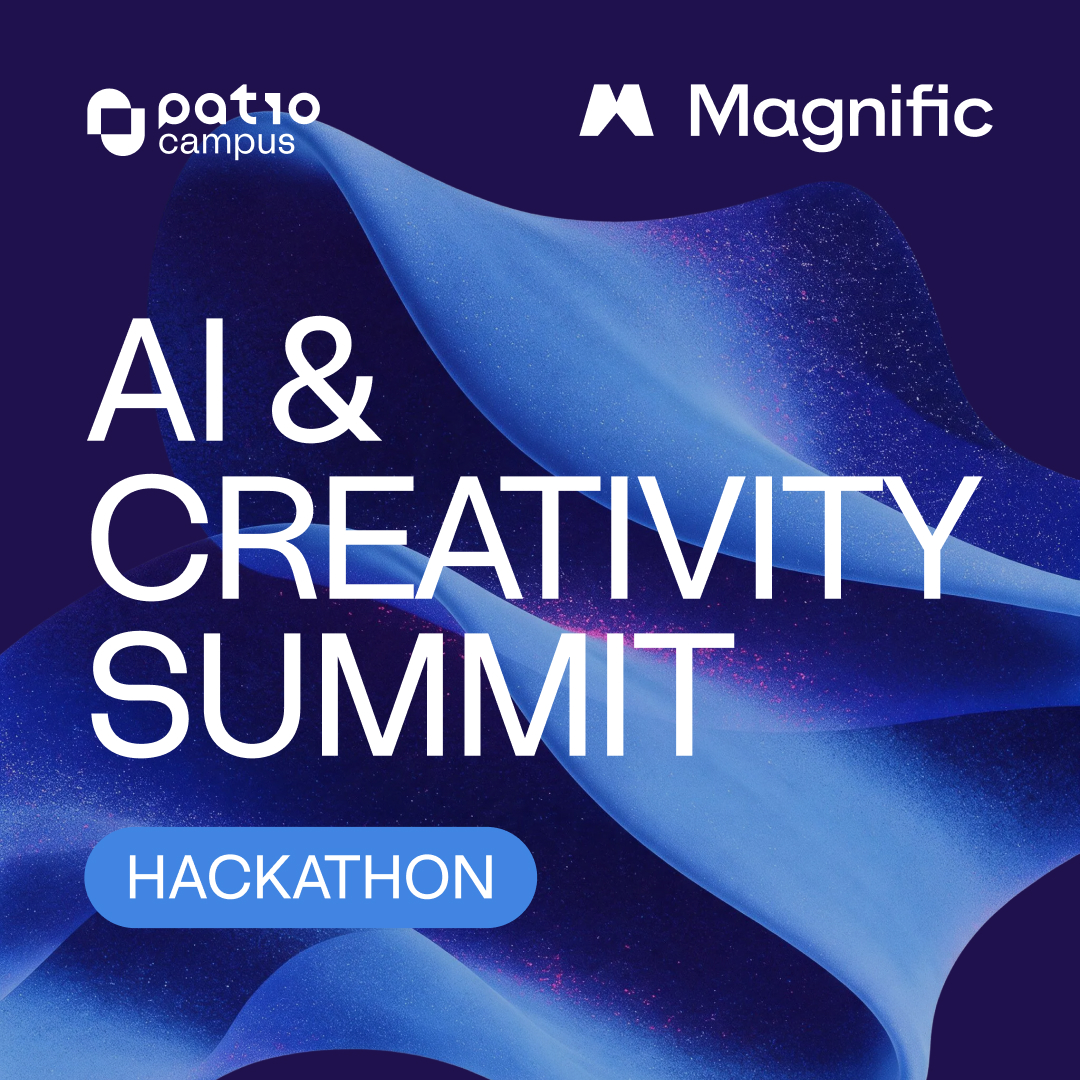 patio campus

Magnific

AI & CREATIVITY SUMMIT

HACKATHON